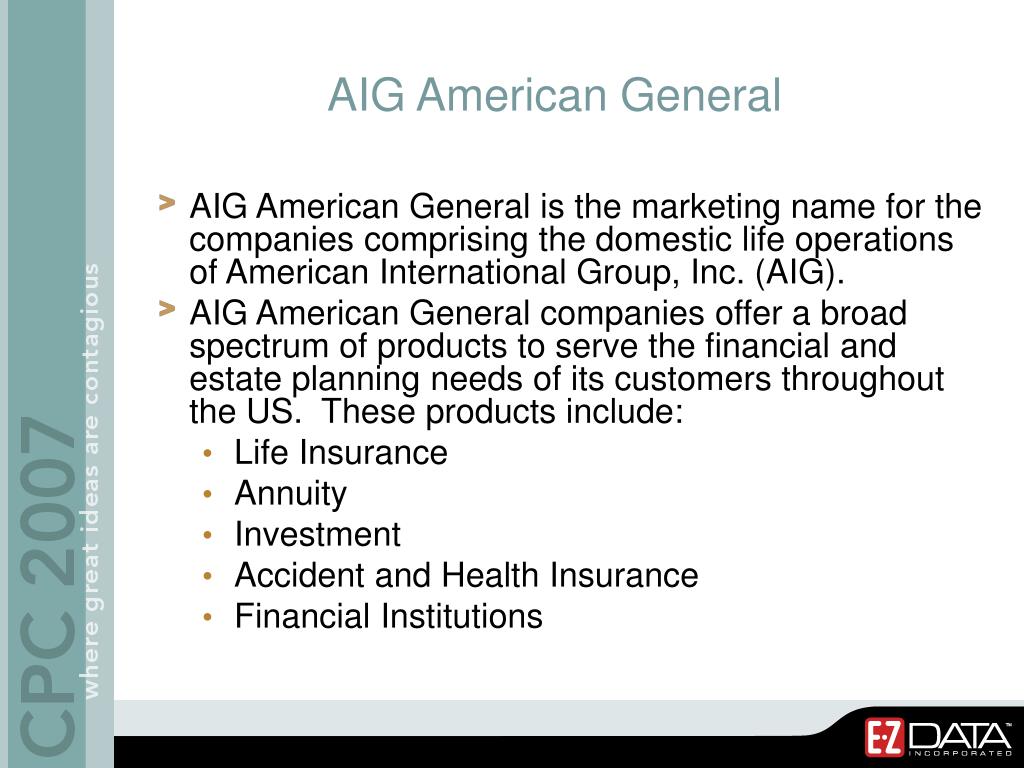 CPC 2007
where great ideas are contagious

AIG American General

> AIG American General is the marketing name for the companies comprising the domestic life operations of American International Group, Inc. (AIG).

> AIG American General companies offer a broad spectrum of products to serve the financial and estate planning needs of its customers throughout the US. These products include:

• Life Insurance
• Annuity
• Investment
• Accident and Health Insurance
• Financial Institutions

E·Z DATA™ INCORPORATED